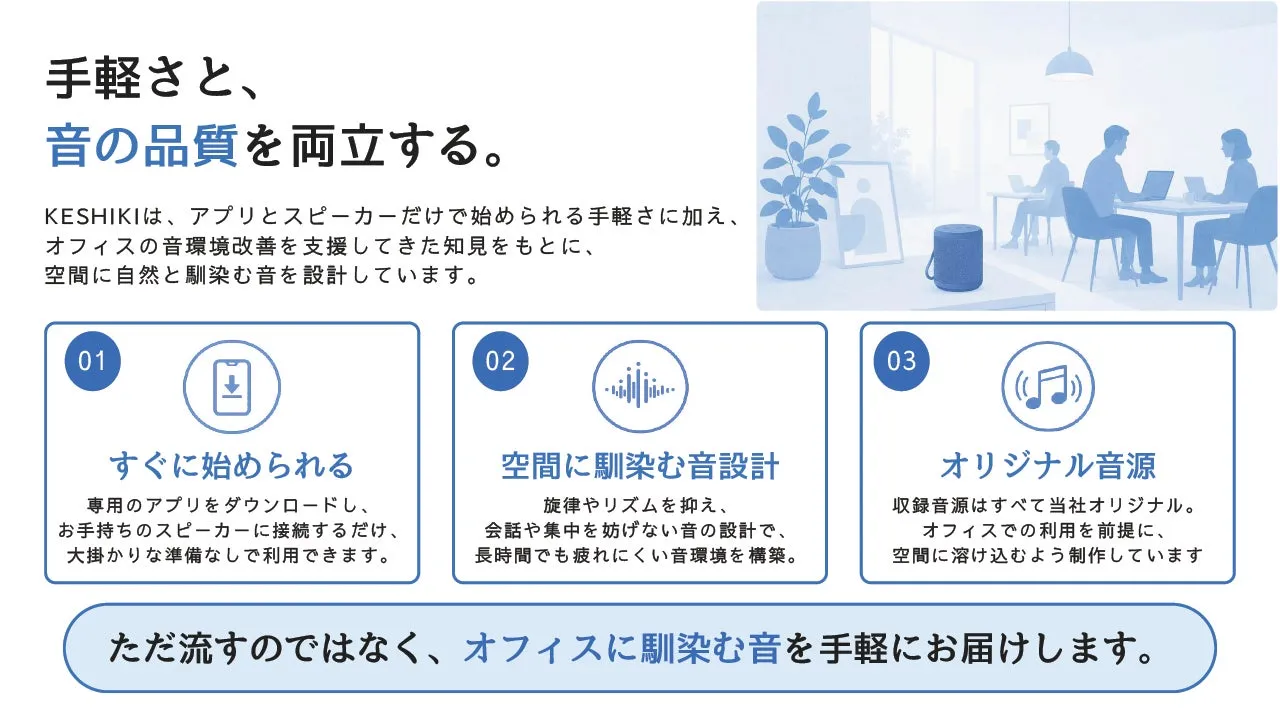 手軽さと、
音の品質を両立する。

KESHIKIは、アプリとスピーカーだけで始められる手軽さに加え、オフィスの音環境改善を支援してきた知見をもとに、空間に自然と馴染む音を設計しています。

01
すぐに始められる
専用のアプリをダウンロードし、お手持ちのスピーカーに接続するだけ、大掛かりな準備なしで利用できます。

02
空間に馴染む音設計
旋律やリズムを抑え、会話や集中を妨げない音の設計で、長時間でも疲れにくい音環境を構築。

03
オリジナル音源
収録音源はすべて当社オリジナル。オフィスでの利用を前提に、空間に溶け込むよう制作しています

ただ流すのではなく、オフィスに馴染む音を手軽にお届けします。